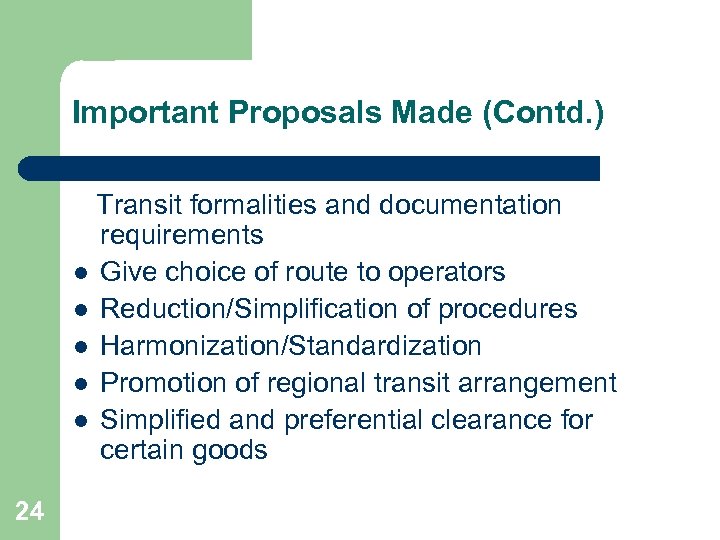 Important Proposals Made (Contd.)

Transit formalities and documentation requirements

- Give choice of route to operators
- Reduction/Simplification of procedures
- Harmonization/Standardization
- Promotion of regional transit arrangement
- Simplified and preferential clearance for certain goods

24